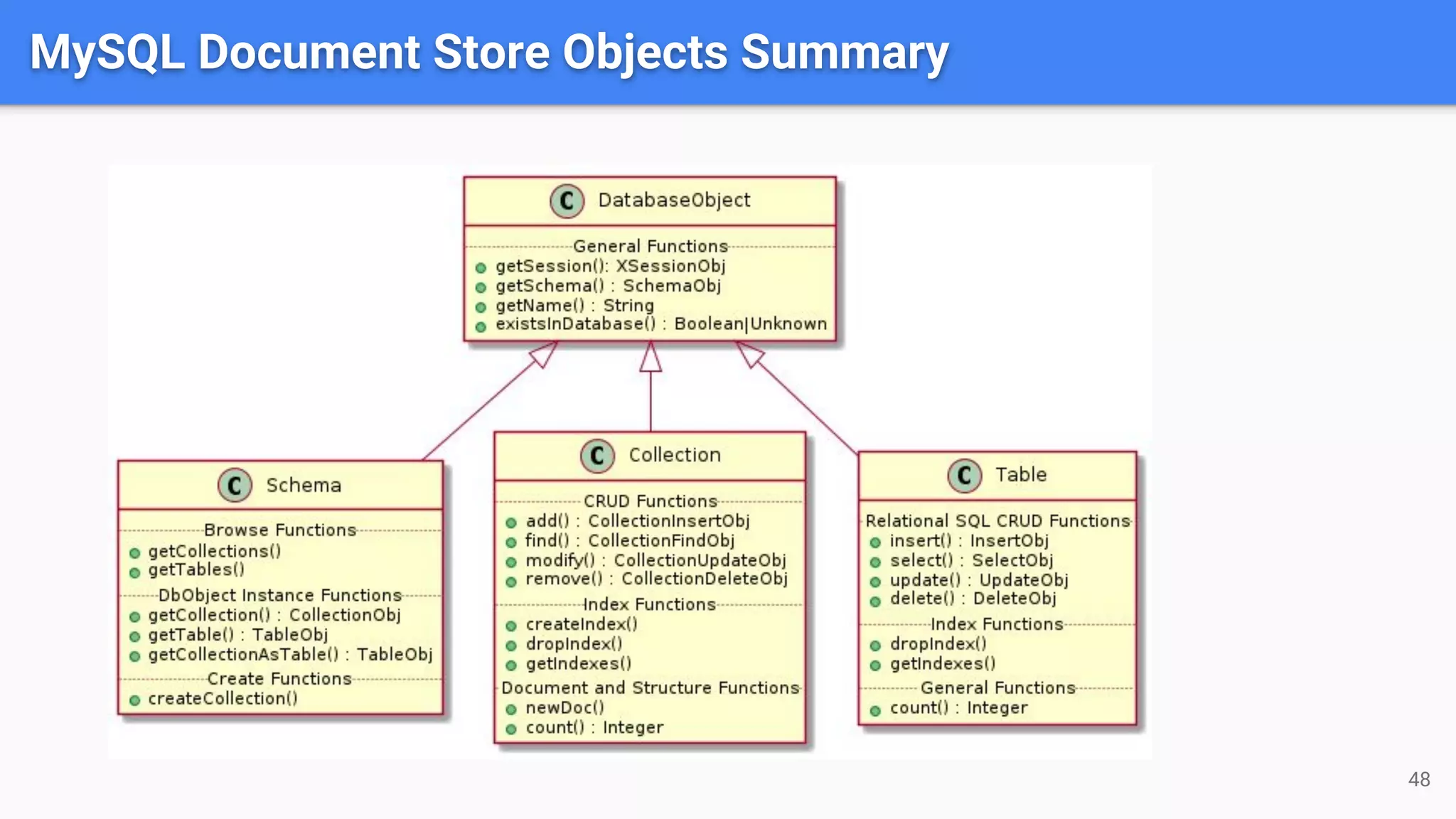 MySQL Document Store Objects Summary

C DatabaseObject
General Functions
getSession(): XSessionObj
getSchema() : SchemaObj
getName() : String
existsInDatabase() : Boolean|Unknown

C Schema
Browse Functions
getCollections()
getTables()
DbObject Instance Functions
getCollection() : CollectionObj
getTable() : TableObj
getCollectionAsTable() : TableObj
Create Functions
createCollection()

C Collection
CRUD Functions
add() : CollectionInsertObj
find() : CollectionFindObj
modify() : CollectionUpdateObj
remove() : CollectionDeleteObj
Index Functions
createIndex()
dropIndex()
getIndexes()
Document and Structure Functions
newDoc()
count() : Integer

C Table
Relational SQL CRUD Functions
insert() : InsertObj
select() : SelectObj
update() : UpdateObj
delete() : DeleteObj
Index Functions
dropIndex()
getIndexes()
General Functions
count() : Integer

48